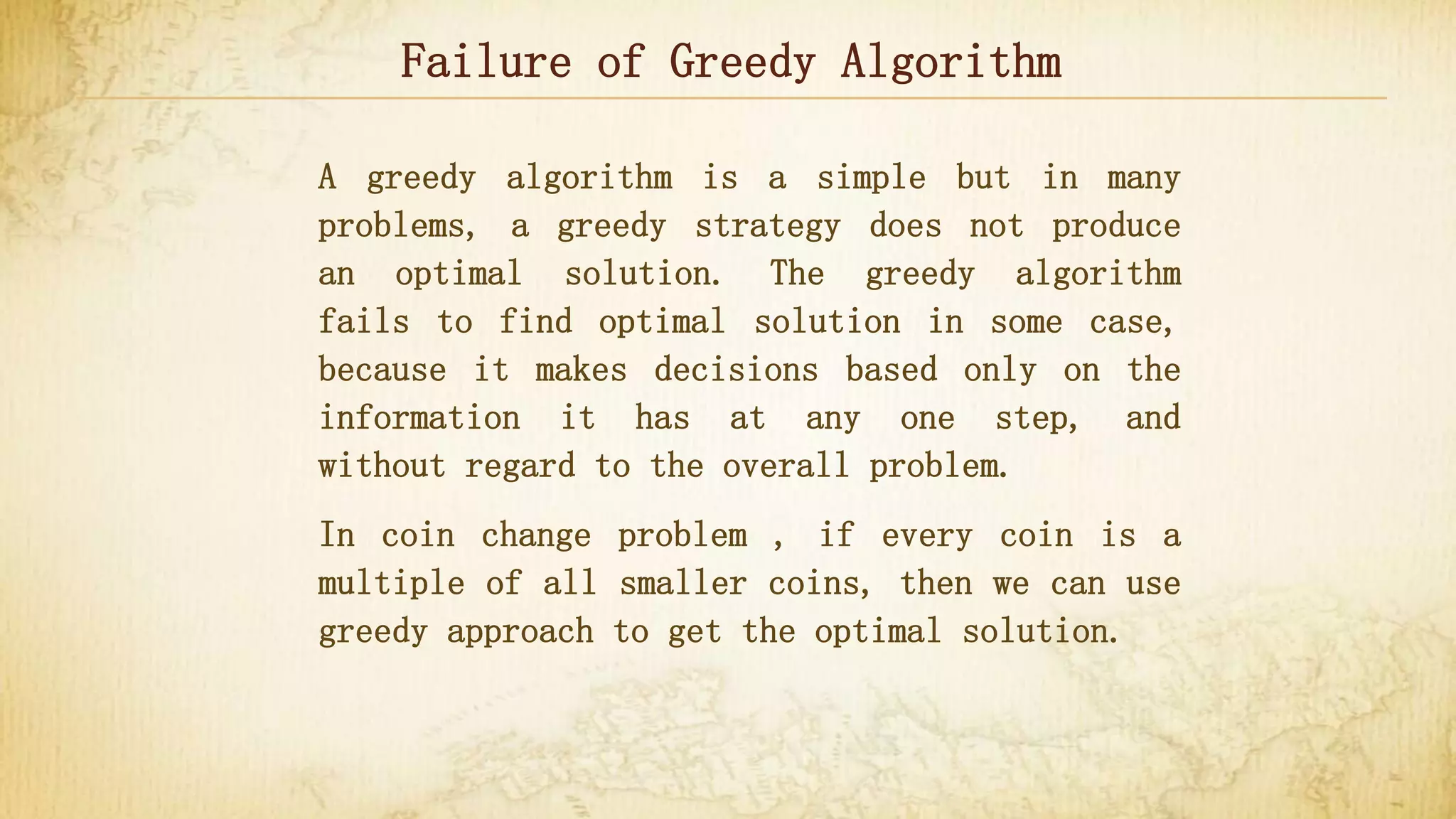 Failure of Greedy Algorithm

A greedy algorithm is a simple but in many problems, a greedy strategy does not produce an optimal solution. The greedy algorithm fails to find optimal solution in some case, because it makes decisions based only on the information it has at any one step, and without regard to the overall problem.

In coin change problem , if every coin is a multiple of all smaller coins, then we can use greedy approach to get the optimal solution.